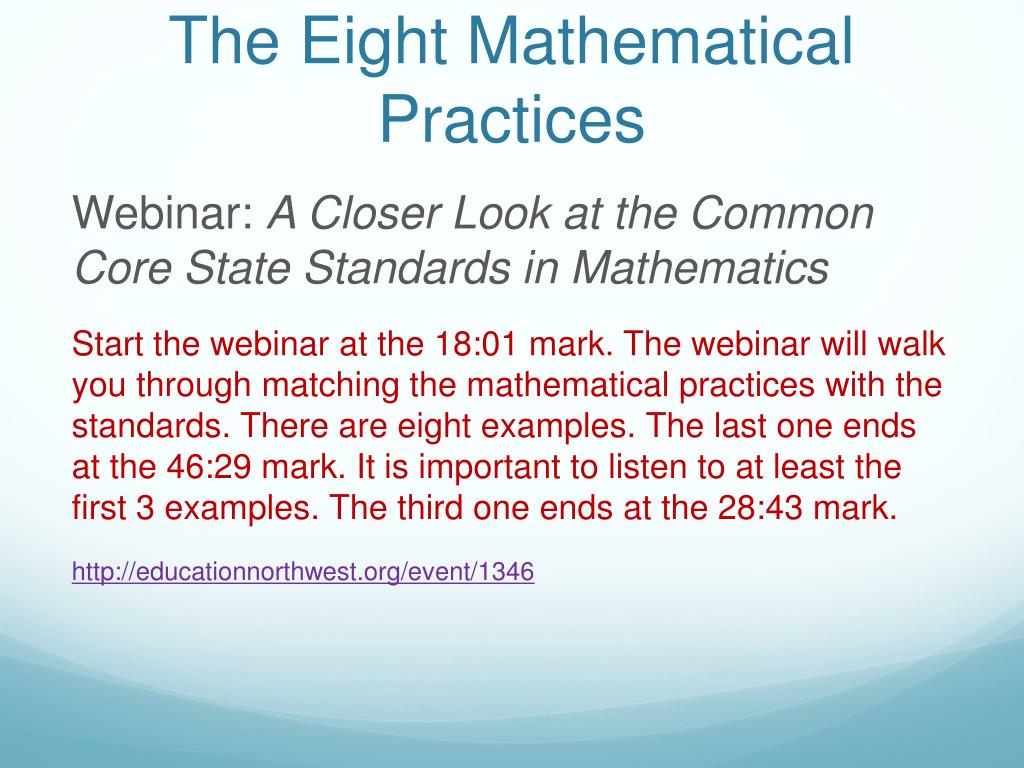 The Eight Mathematical Practices

Webinar: A Closer Look at the Common Core State Standards in Mathematics

Start the webinar at the 18:01 mark. The webinar will walk you through matching the mathematical practices with the standards. There are eight examples. The last one ends at the 46:29 mark. It is important to listen to at least the first 3 examples. The third one ends at the 28:43 mark.

http://educationnorthwest.org/event/1346